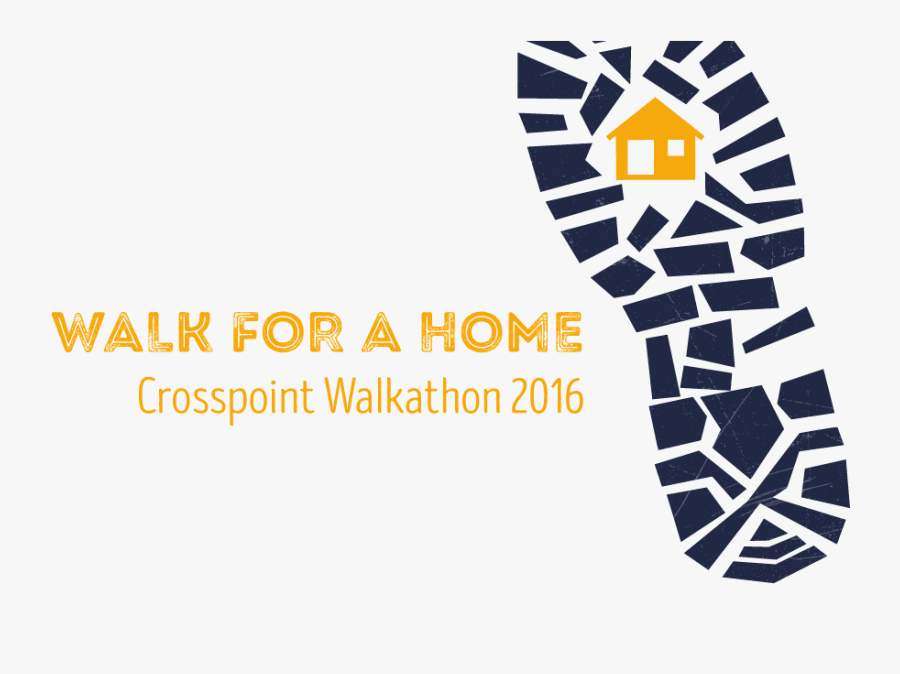 WALK FOR A HOME
Crosspoint Walkathon 2016